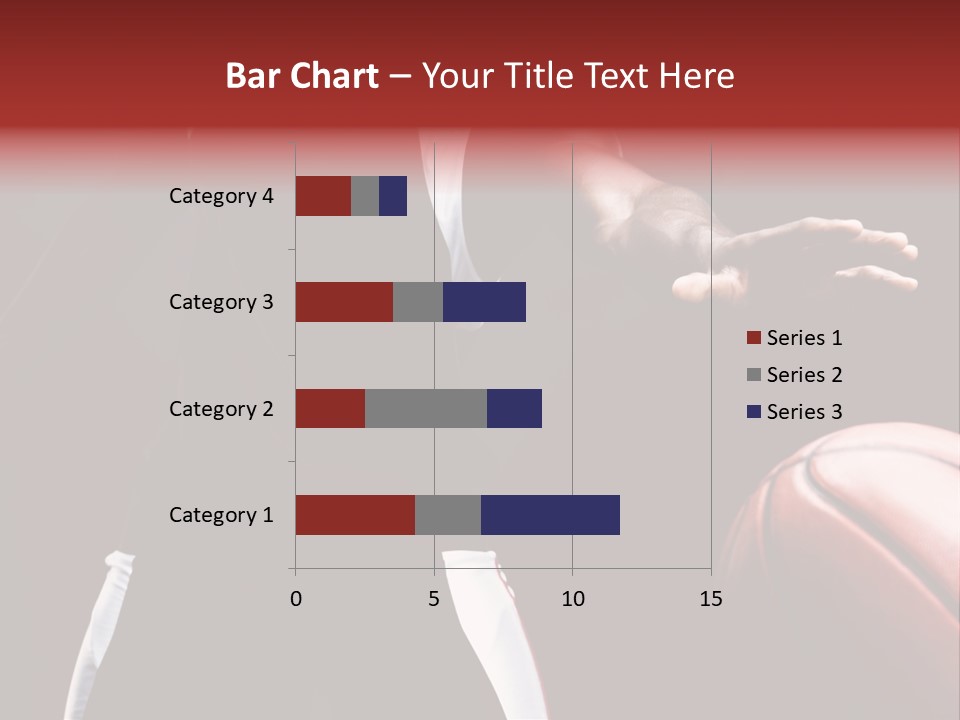 Bar Chart – Your Title Text Here

Category 4
Category 3
Category 2
Category 1

0 5 10 15

Series 1
Series 2
Series 3